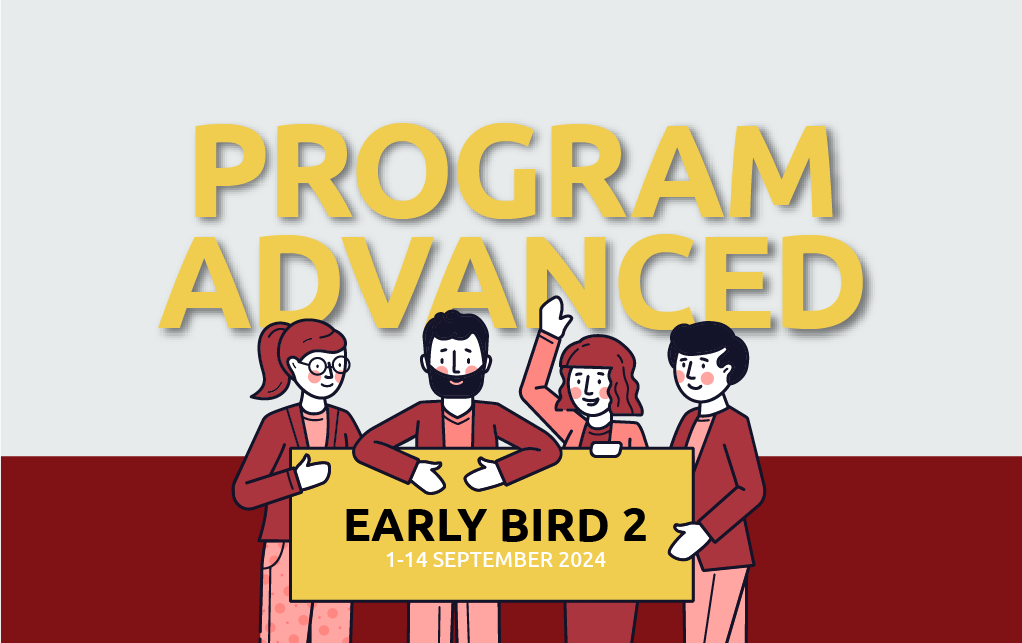 PROGRAM ADVANCED

EARLY BIRD 2
1-14 SEPTEMBER 2024